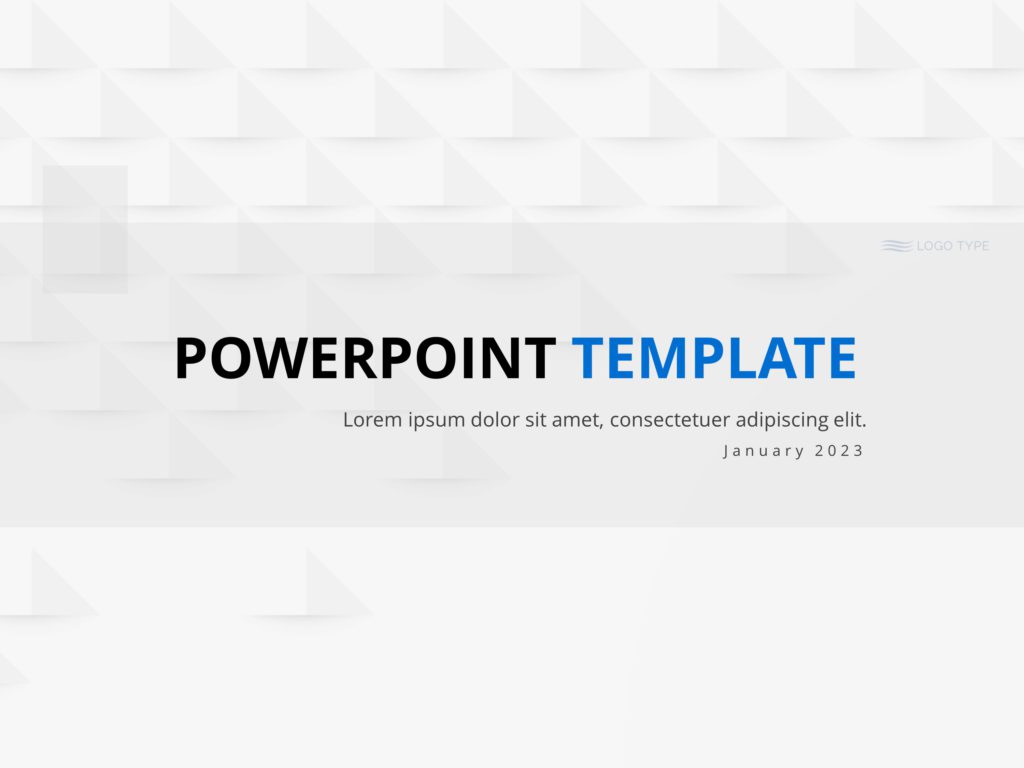 LOGO TYPE

POWERPOINT TEMPLATE

Lorem ipsum dolor sit amet, consectetuer adipiscing elit.

January 2023